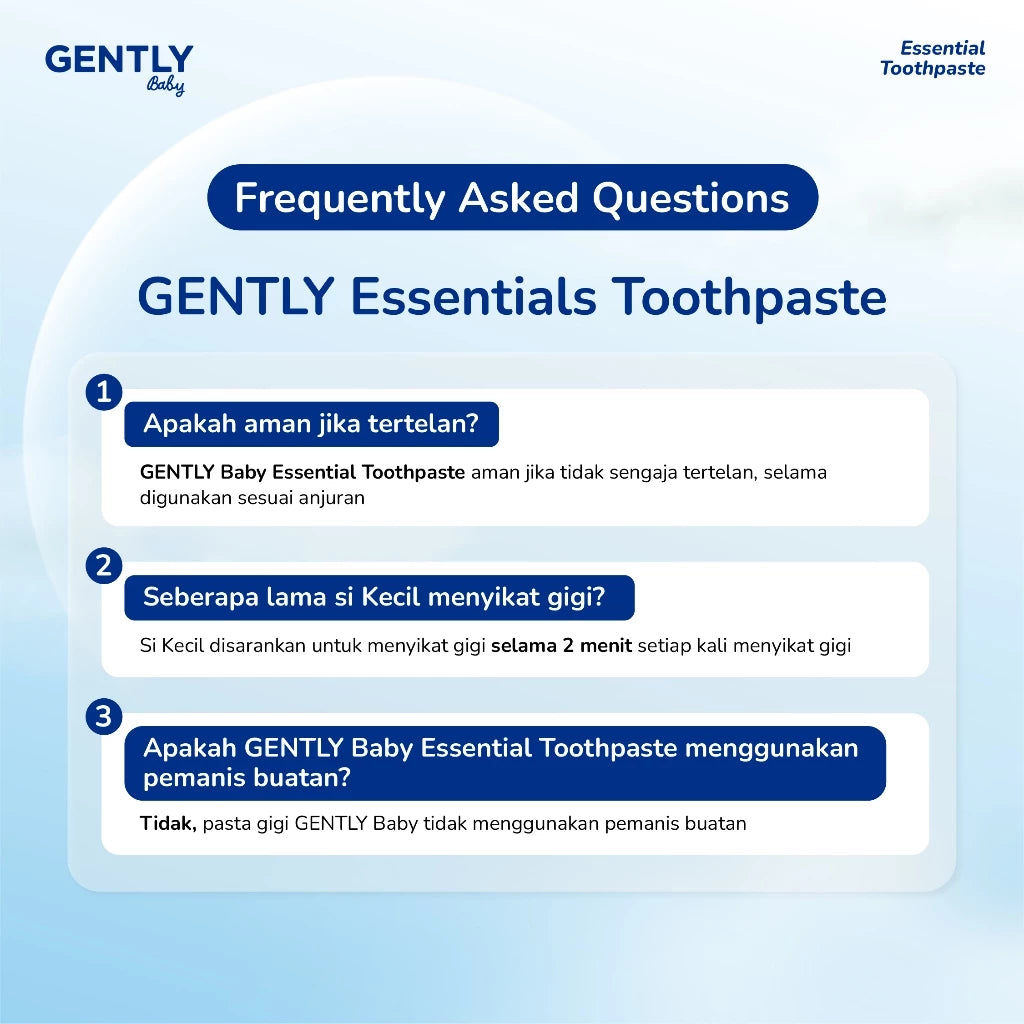 GENTLY Baby

Essential Toothpaste

Frequently Asked Questions

GENTLY Essentials Toothpaste

1
Apakah aman jika tertelan?

GENTLY Baby Essential Toothpaste aman jika tidak sengaja tertelan, selama digunakan sesuai anjuran

2
Seberapa lama si Kecil menyikat gigi?

Si Kecil disarankan untuk menyikat gigi selama 2 menit setiap kali menyikat gigi

3
Apakah GENTLY Baby Essential Toothpaste menggunakan pemanis buatan?

Tidak, pasta gigi GENTLY Baby tidak menggunakan pemanis buatan